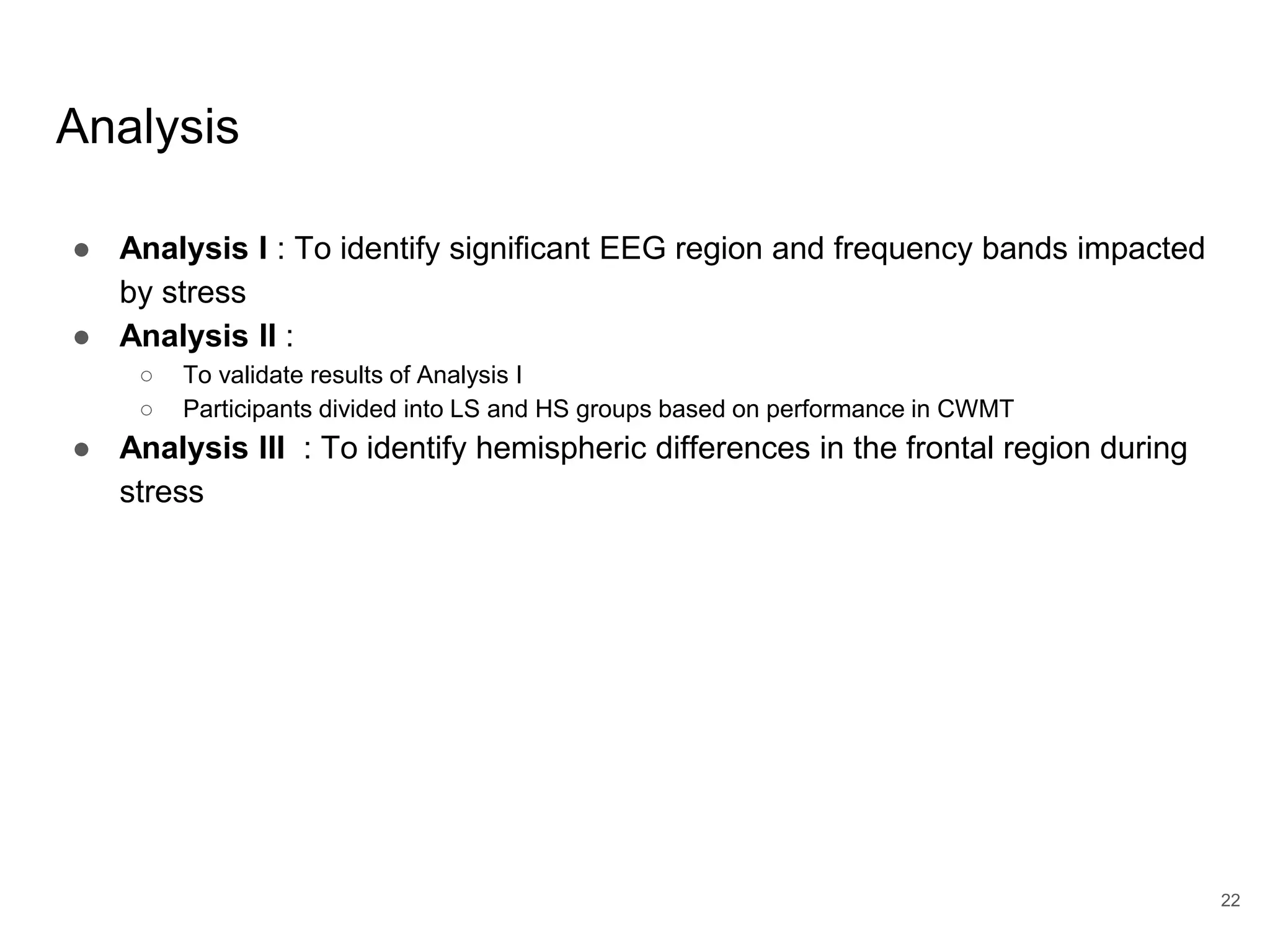 Analysis

● Analysis I : To identify significant EEG region and frequency bands impacted by stress
● Analysis II :
  ○ To validate results of Analysis I
  ○ Participants divided into LS and HS groups based on performance in CWMT
● Analysis III : To identify hemispheric differences in the frontal region during stress

22